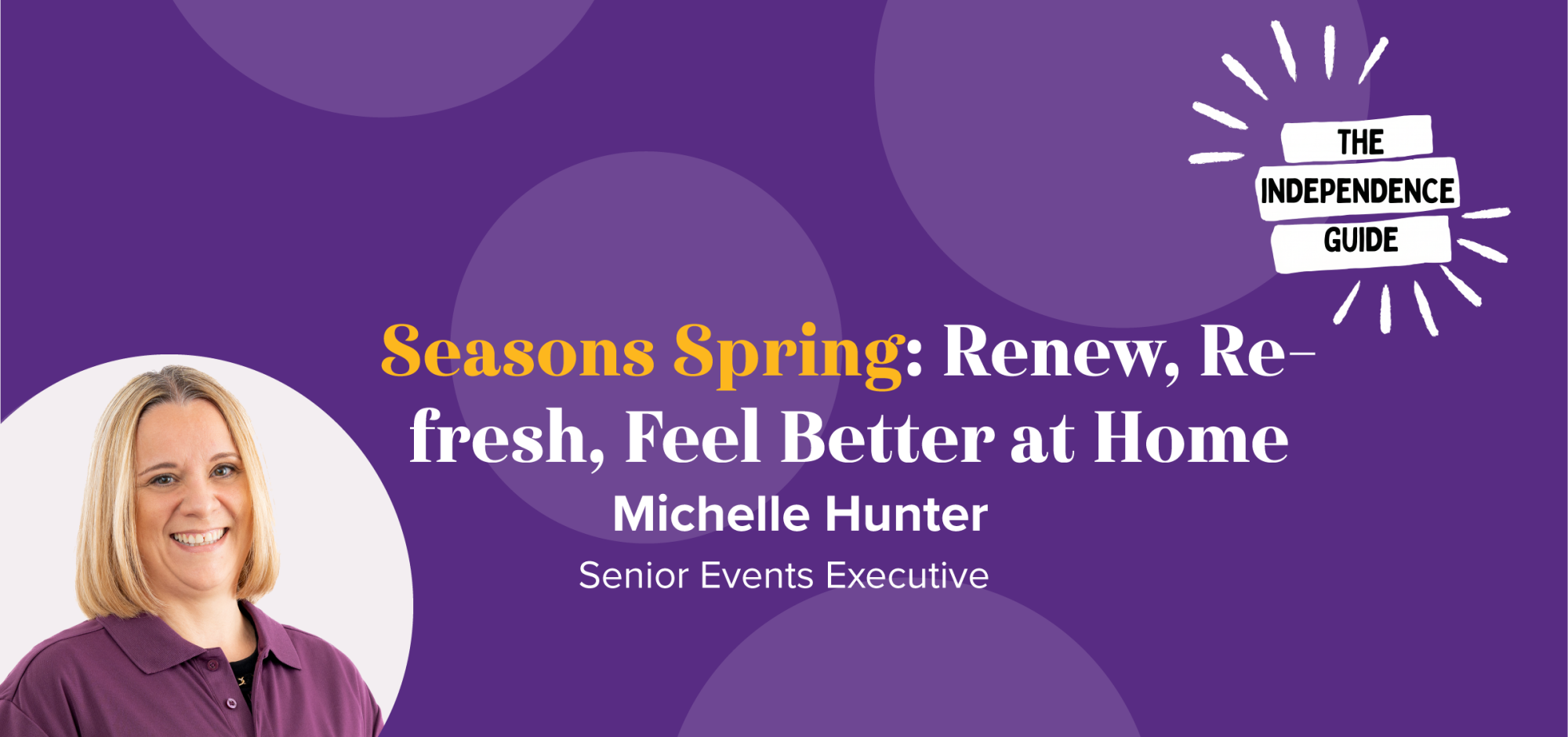 THE INDEPENDENCE GUIDE

Seasons Spring: Renew, Refresh, Feel Better at Home

Michelle Hunter

Senior Events Executive